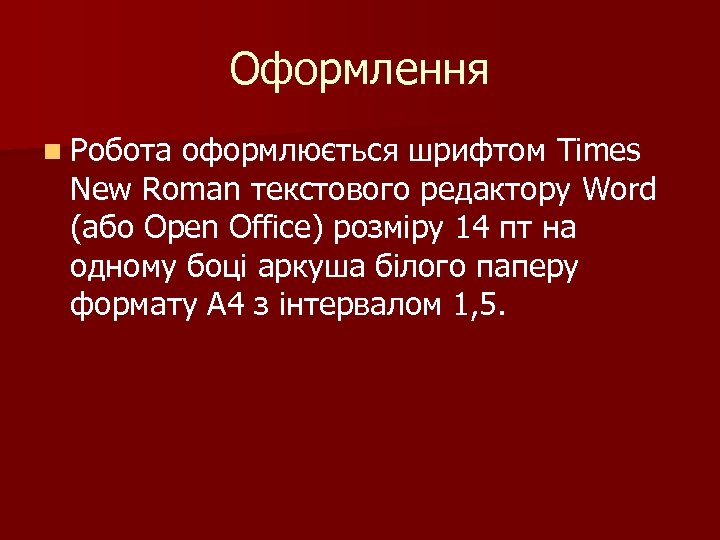 Оформлення

Робота оформлюється шрифтом Times New Roman текстового редактору Word (або Open Office) розміру 14 пт на одному боці аркуша білого паперу формату А4 з інтервалом 1,5.